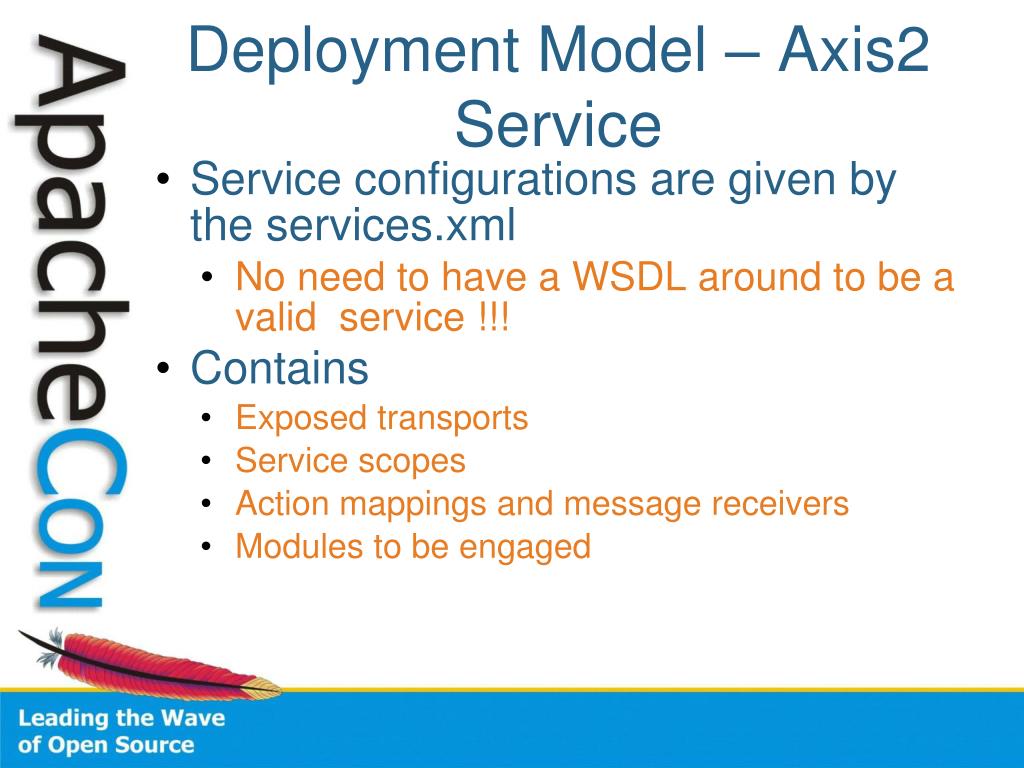 ApacheCon

Deployment Model – Axis2 Service

• Service configurations are given by the services.xml
  • No need to have a WSDL around to be a valid service !!!
• Contains
  • Exposed transports
  • Service scopes
  • Action mappings and message receivers
  • Modules to be engaged

Leading the Wave of Open Source